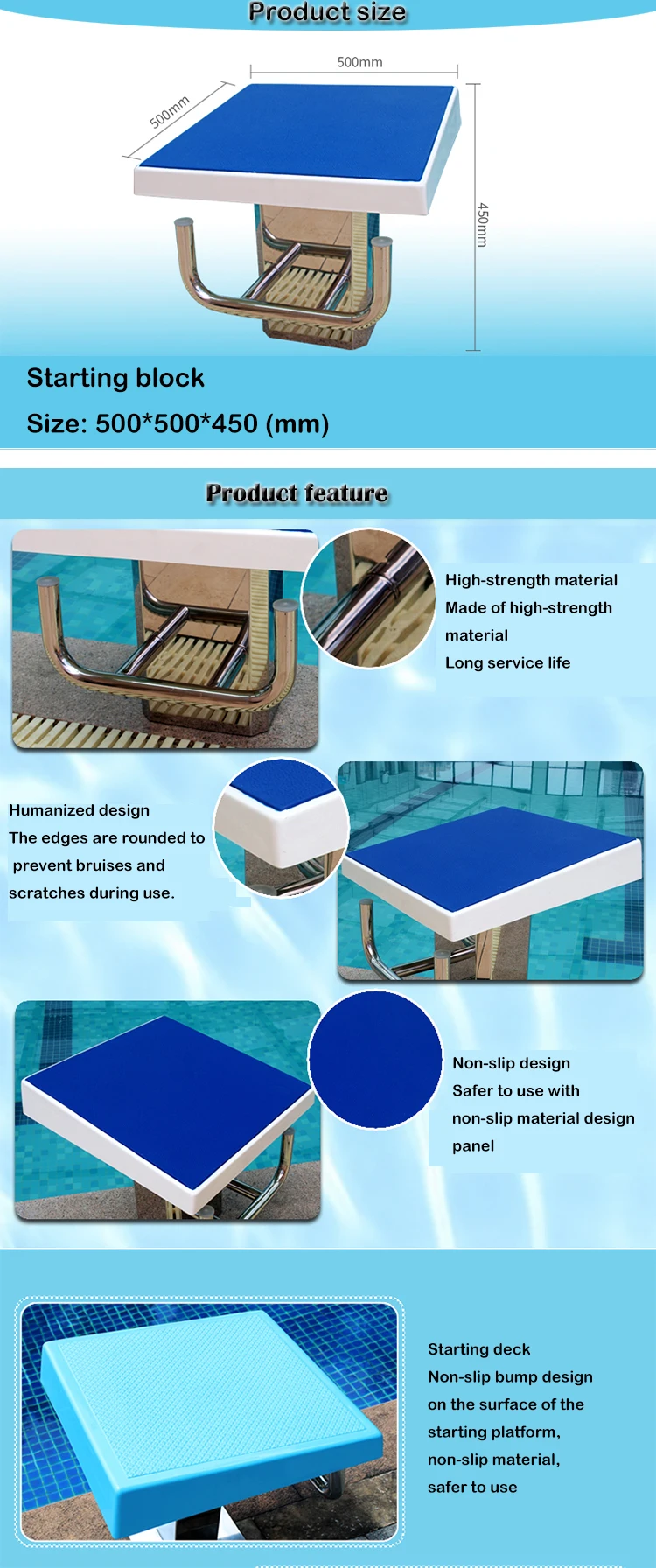 Product size

500mm

500mm

450mm

Starting block

Size: 500*500*450 (mm)

Product feature

High-strength material
Made of high-strength material
Long service life

Humanized design
The edges are rounded to prevent bruises and scratches during use.

Non-slip design
Safer to use with non-slip material design panel

Starting deck
Non-slip bump design on the surface of the starting platform, non-slip material, safer to use